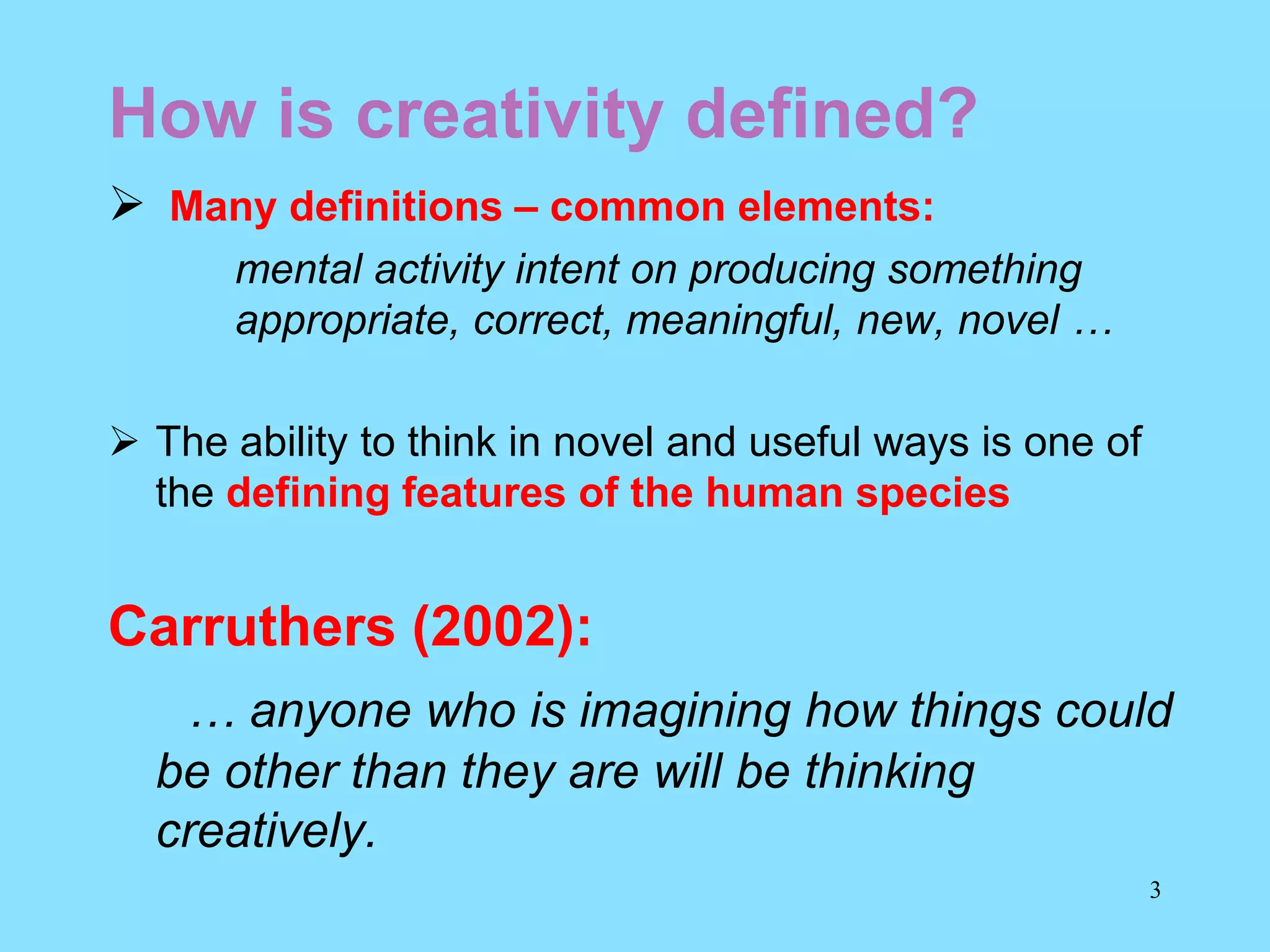 How is creativity defined?

➢ Many definitions – common elements:

mental activity intent on producing something appropriate, correct, meaningful, new, novel …

➢ The ability to think in novel and useful ways is one of the defining features of the human species

Carruthers (2002):

… anyone who is imagining how things could be other than they are will be thinking creatively.

3